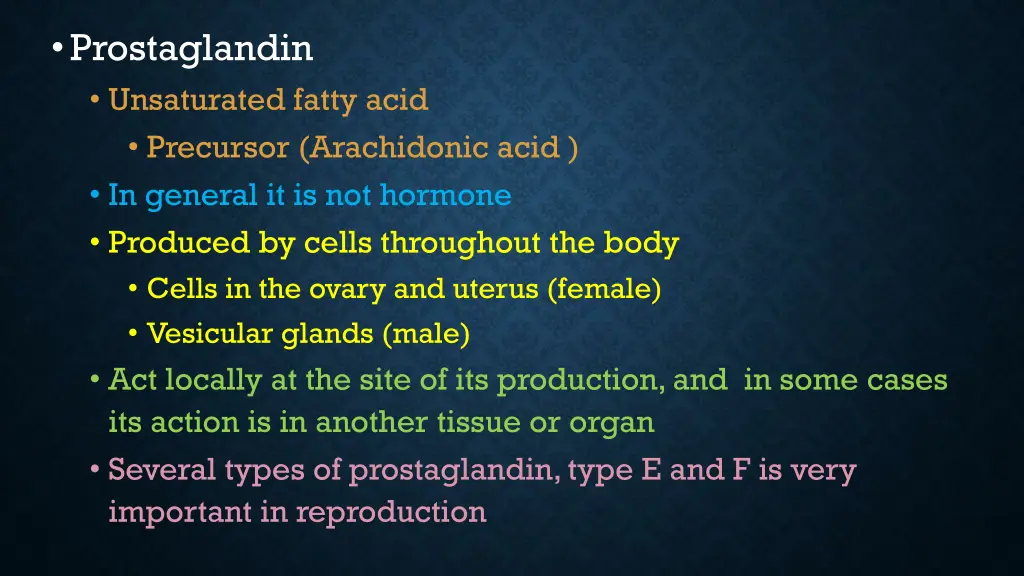 • Prostaglandin
• Unsaturated fatty acid
• Precursor (Arachidonic acid )
• In general it is not hormone
• Produced by cells throughout the body
• Cells in the ovary and uterus (female)
• Vesicular glands (male)
• Act locally at the site of its production, and in some cases its action is in another tissue or organ
• Several types of prostaglandin, type E and F is very important in reproduction